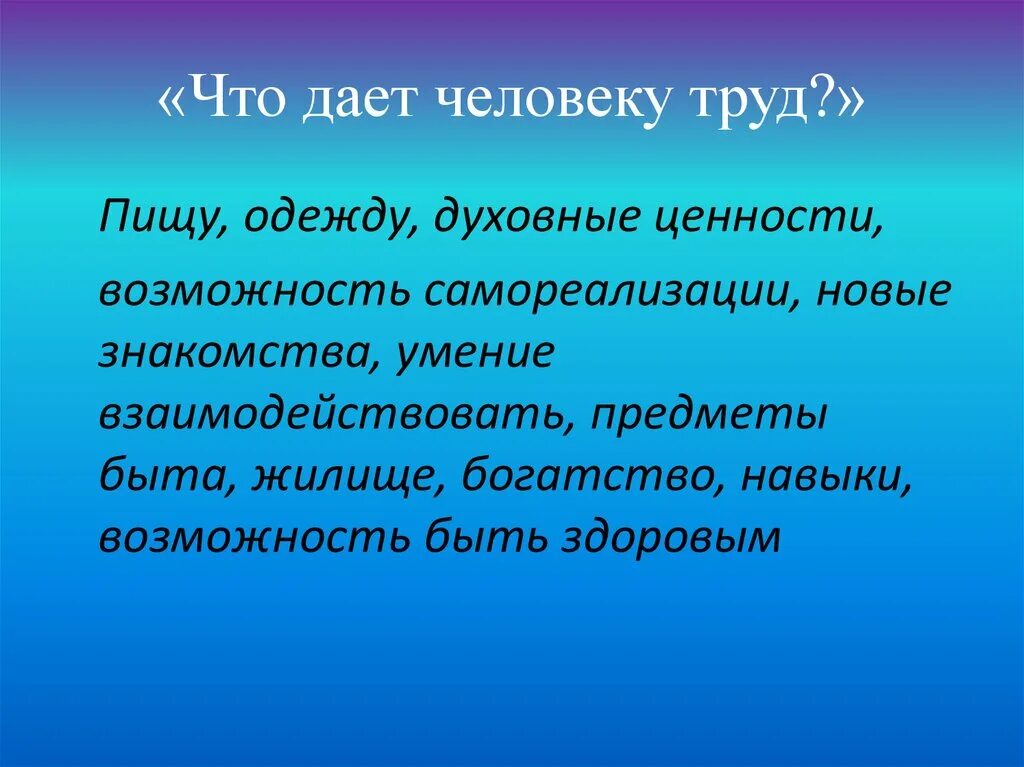 «Что дает человеку труд?»

Пищу, одежду, духовные ценности,

возможность самореализации, новые знакомства, умение взаимодействовать, предметы быта, жилище, богатство, навыки, возможность быть здоровым